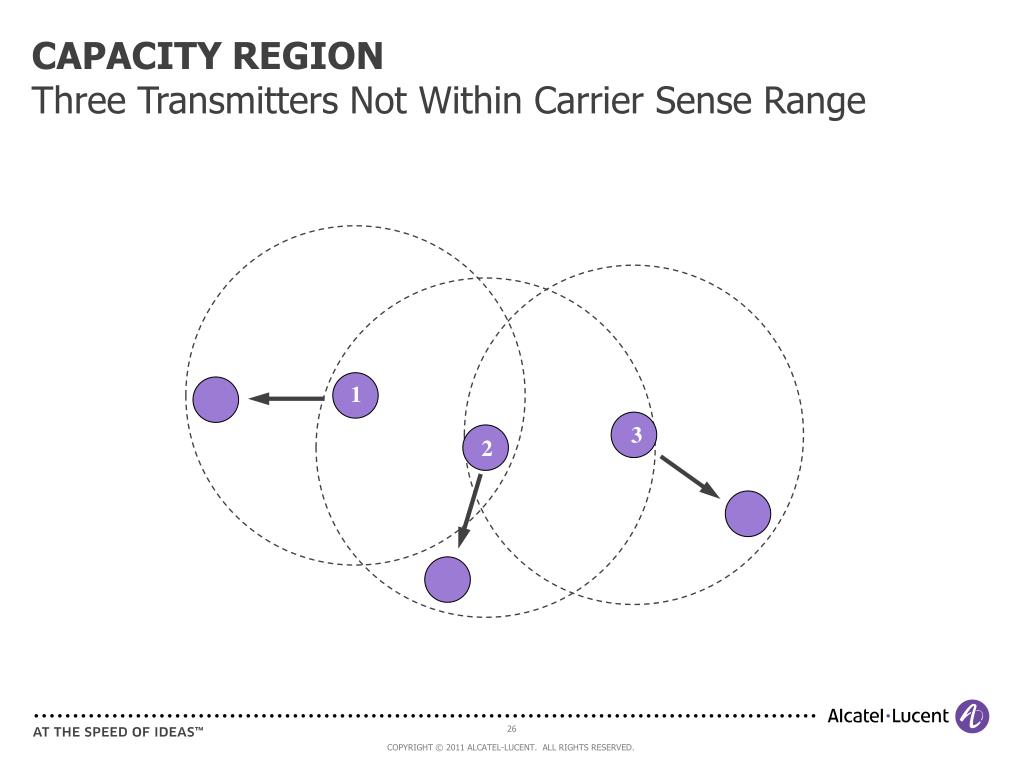 CAPACITY REGION
Three Transmitters Not Within Carrier Sense Range

1

2

3

AT THE SPEED OF IDEAS™

26

COPYRIGHT © 2011 ALCATEL-LUCENT. ALL RIGHTS RESERVED.

Alcatel·Lucent